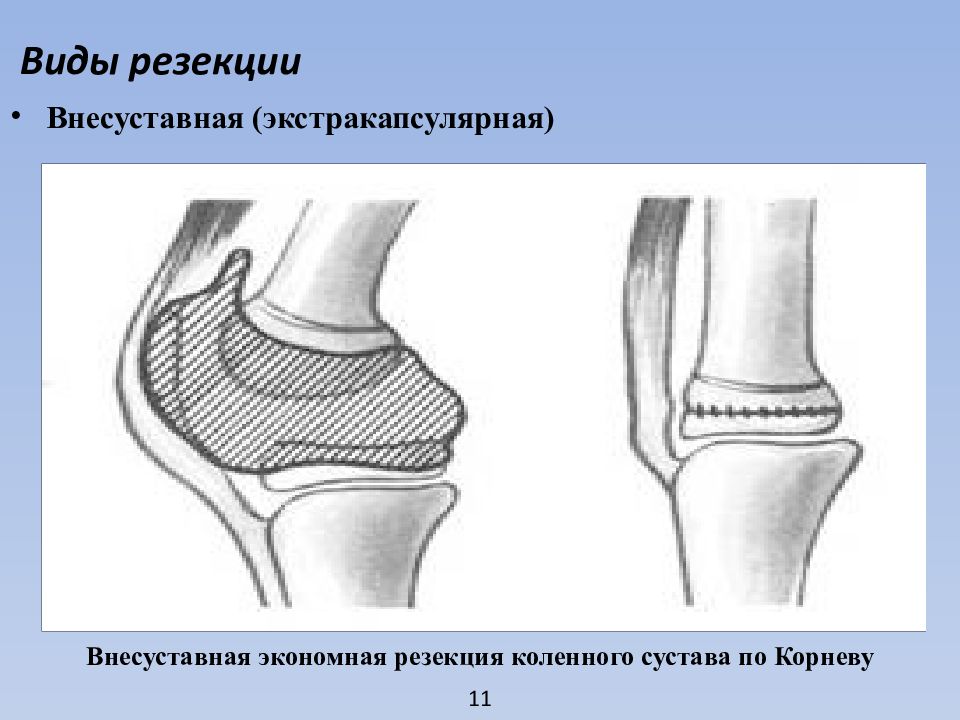 Виды резекции

• Внесуставная (экстракапсулярная)

Внесуставная экономная резекция коленного сустава по Корневу

11